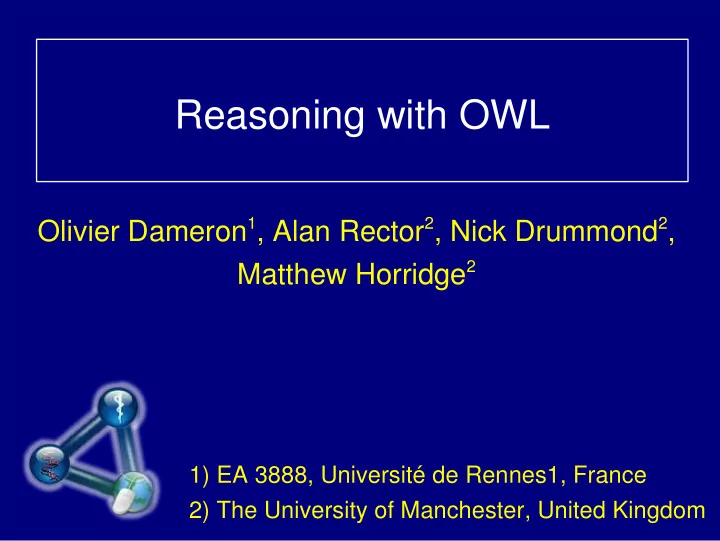 Reasoning with OWL

Olivier Dameron$^1$, Alan Rector$^2$, Nick Drummond$^2$, Matthew Horridge$^2$

1) EA 3888, Université de Rennes1, France
2) The University of Manchester, United Kingdom